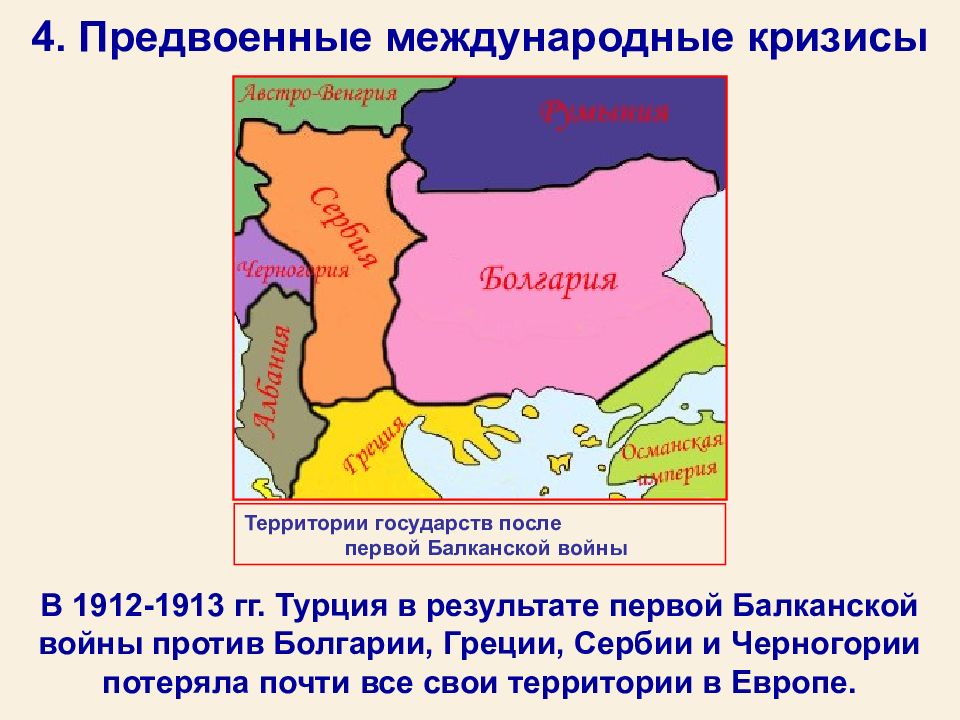 4. Предвоенные международные кризисы

Австро-Венгрия
Румыния
Сербия
Черногория
Болгария
Албания
Греция
Османская империя

Территории государств после первой Балканской войны

В 1912-1913 гг. Турция в результате первой Балканской войны против Болгарии, Греции, Сербии и Черногории потеряла почти все свои территории в Европе.